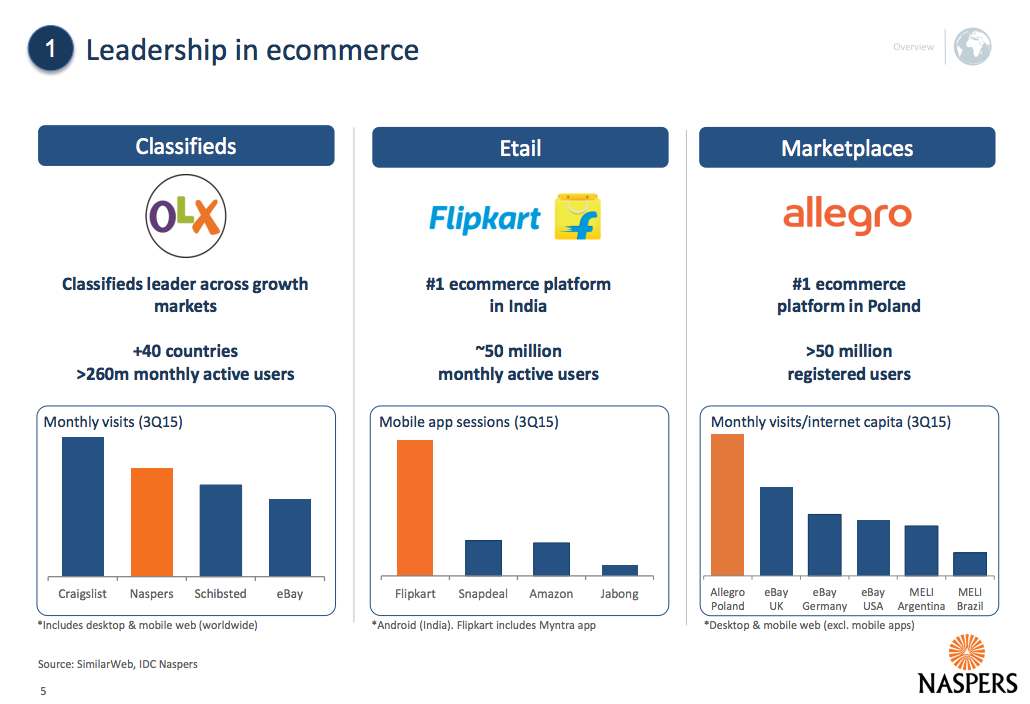 1 Leadership in ecommerce

Overview

Classifieds

OLX

Classifieds leader across growth markets

+40 countries
>260m monthly active users

Monthly visits (3Q15)

Craigslist Naspers Schibsted eBay

*Includes desktop & mobile web (worldwide)

Etail

Flipkart

#1 ecommerce platform in India

~50 million
monthly active users

Mobile app sessions (3Q15)

Flipkart Snapdeal Amazon Jabong

*Android (India). Flipkart includes Myntra app

Marketplaces

allegro

#1 ecommerce platform in Poland

>50 million
registered users

Monthly visits/internet capita (3Q15)

Allegro Poland eBay UK eBay Germany eBay USA MELI Argentina MELI Brazil

*Desktop & mobile web (excl. mobile apps)

Source: SimilarWeb, IDC Naspers

5

NASPERS